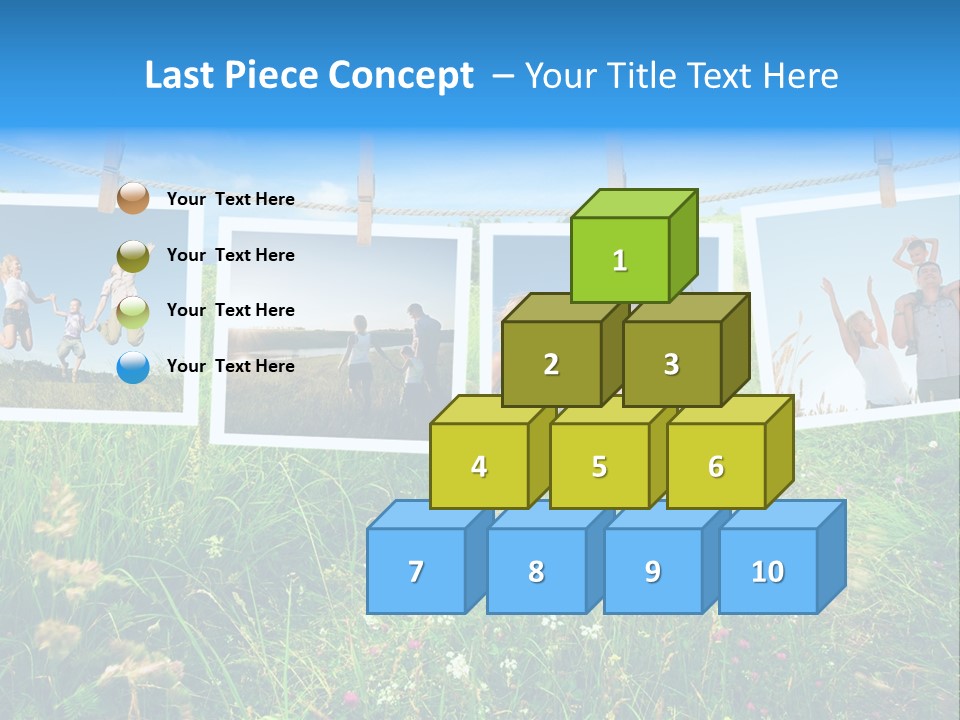 Last Piece Concept – Your Title Text Here

Your Text Here

Your Text Here

Your Text Here

Your Text Here

1

2

3

4

5

6

7

8

9

10